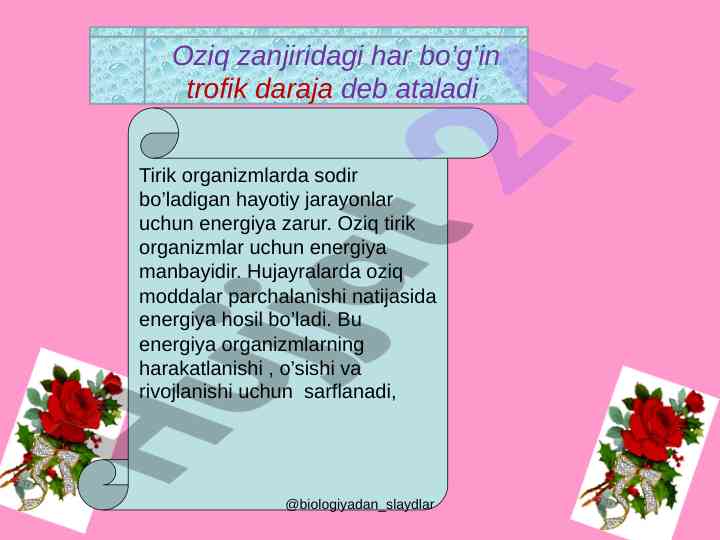 Oziq zanjiridagi har bo'g'in trofik daraja deb ataladi

Tirik organizmlarda sodir bo'ladigan hayotiy jarayonlar uchun energiya zarur. Oziq tirik organizmlar uchun energiya manbayidir. Hujayralarda oziq moddalar parchalanishi natijasida energiya hosil bo'ladi. Bu energiya organizmlarning harakatlanishi , o'sishi va rivojlanishi uchun sarflanadi,

@biologiyadan_slaydlar

Hujjat 24